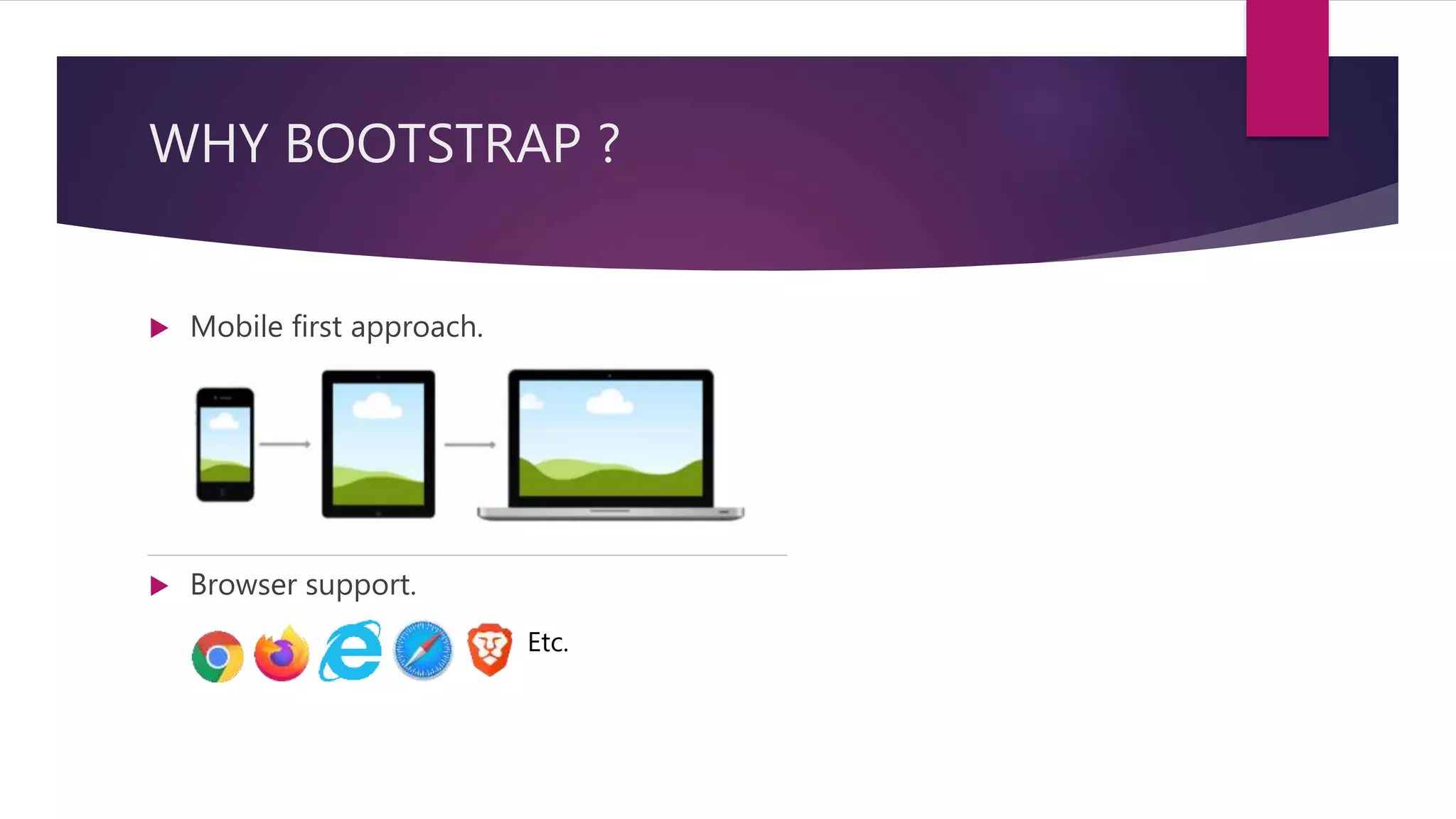 WHY BOOTSTRAP ?

Mobile first approach.

Browser support.

Etc.